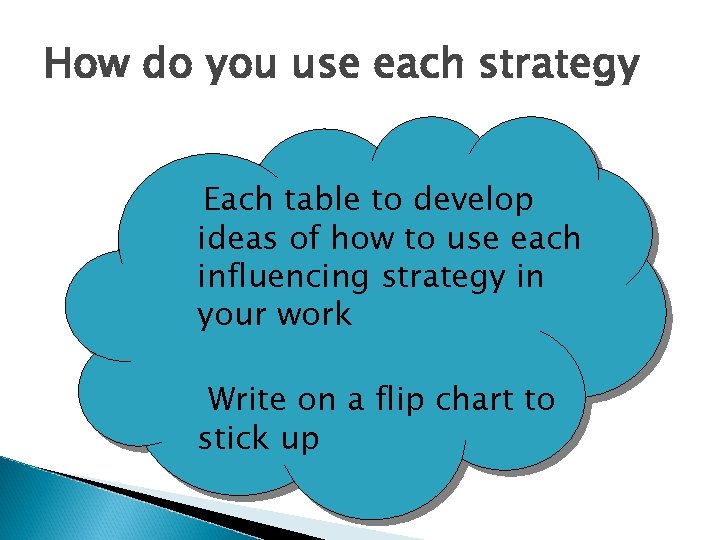 How do you use each strategy

Each table to develop ideas of how to use each influencing strategy in your work

Write on a flip chart to stick up